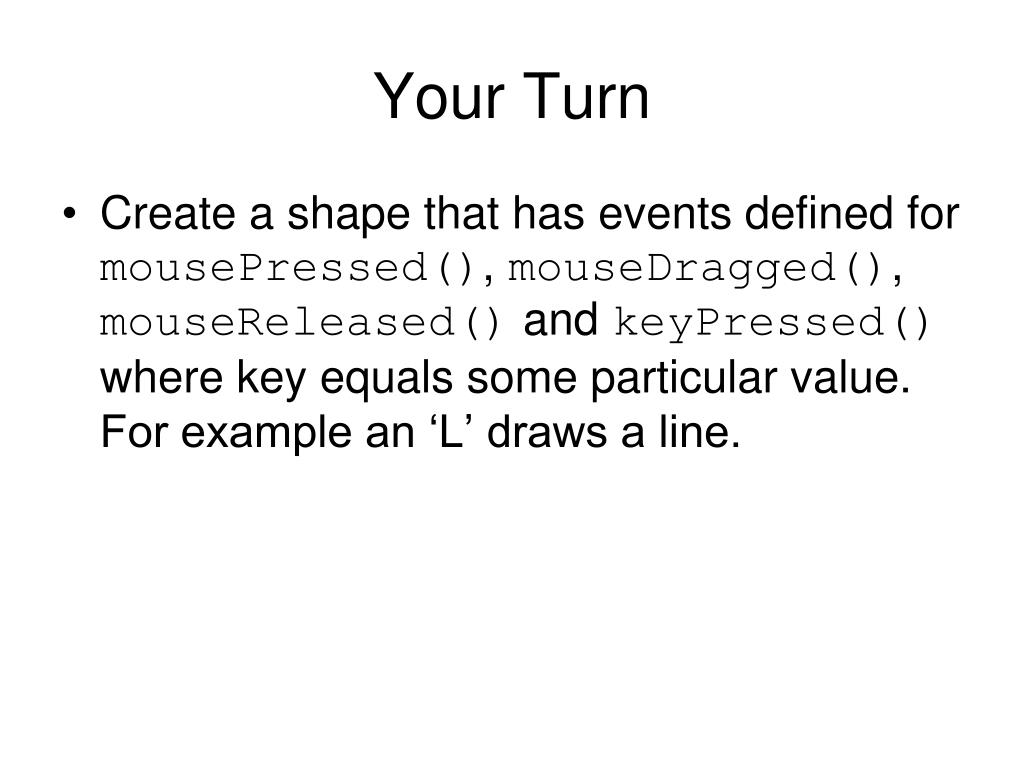 Your Turn

• Create a shape that has events defined for mousePressed(), mouseDragged(), mouseReleased() and keyPressed() where key equals some particular value. For example an ‘L’ draws a line.